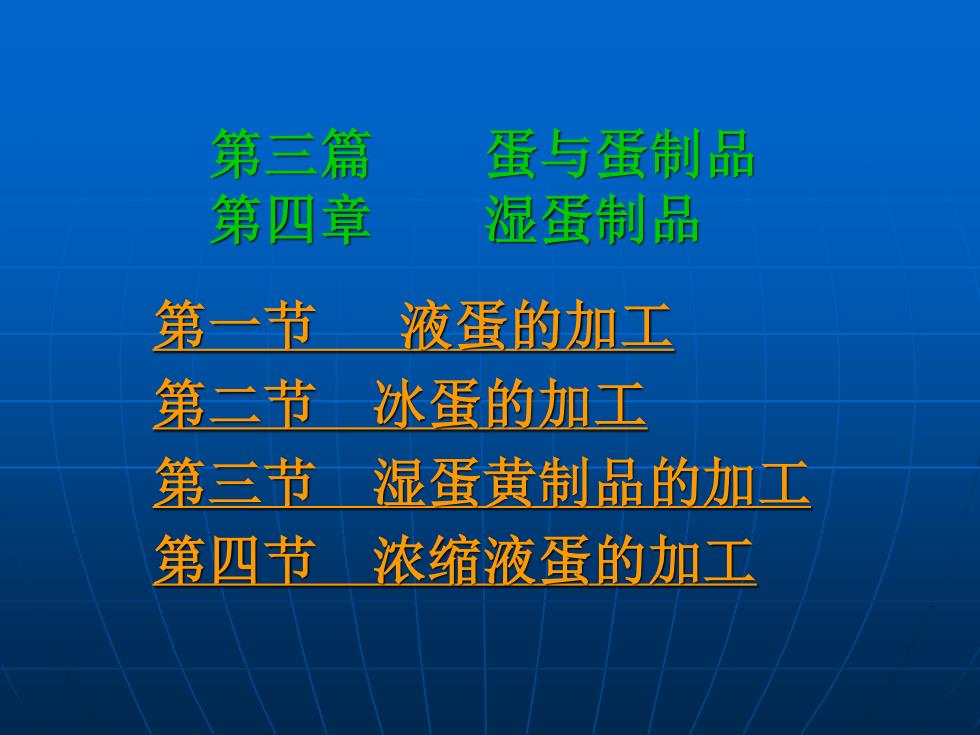 第三篇　　蛋与蛋制品
第四章　　湿蛋制品

第一节　　液蛋的加工

第二节　冰蛋的加工

第三节　湿蛋黄制品的加工

第四节　浓缩液蛋的加工